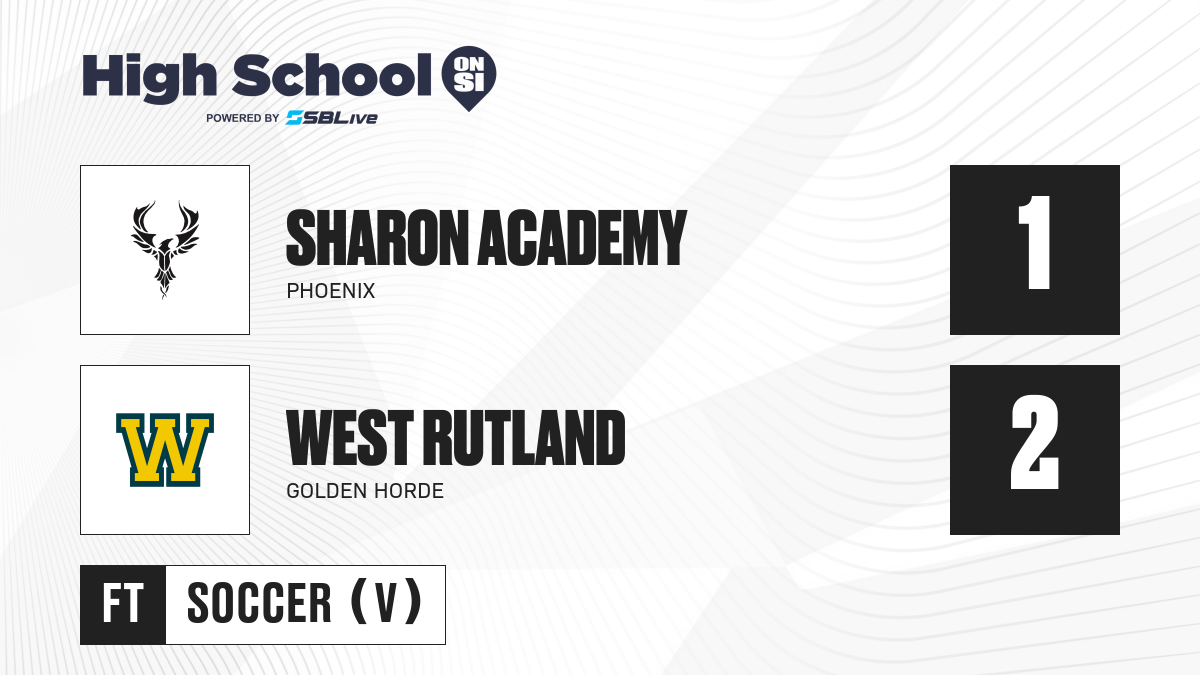 High School ON SI
POWERED BY SBLive

SHARON ACADEMY
PHOENIX
1

W
WEST RUTLAND
GOLDEN HORDE
2

FT SOCCER (V)